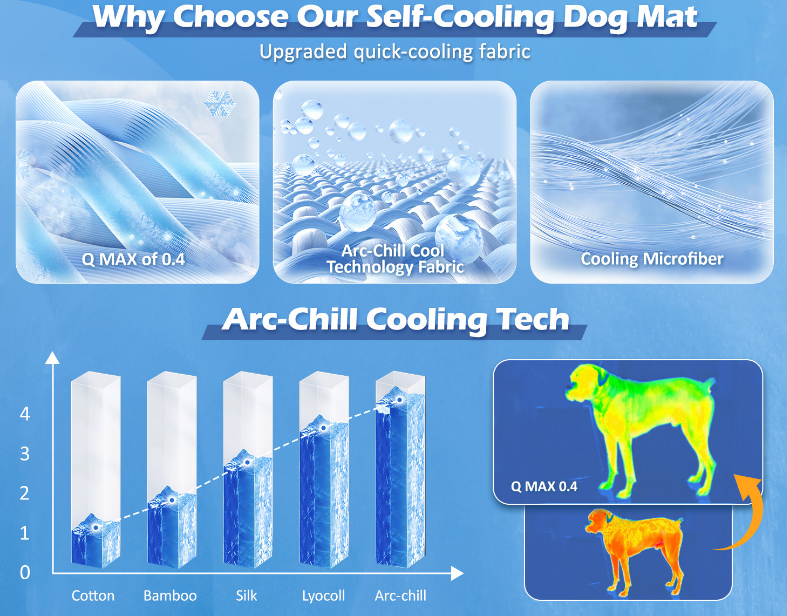 Why Choose Our Self-Cooling Dog Mat

Upgraded quick-cooling fabric

Q MAX of 0.4

Arc-Chill Cool Technology Fabric

Cooling Microfiber

Arc-Chill Cooling Tech

4
3
2
1
0

Cotton
Bamboo
Silk
Lyocoll
Arc-chill

Q MAX 0.4